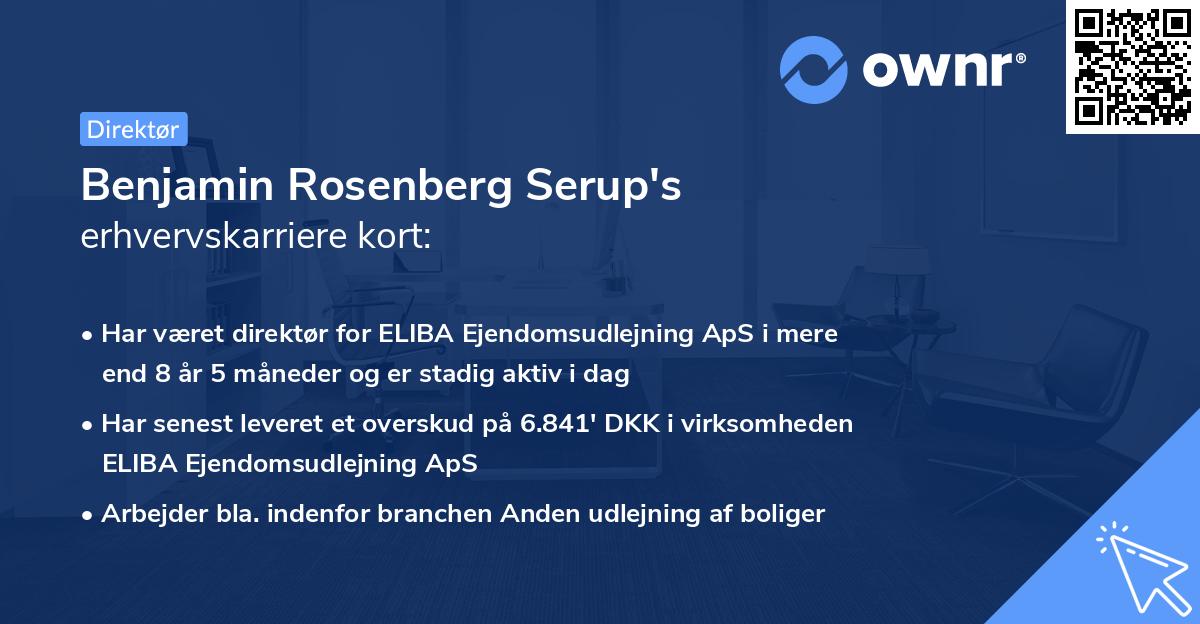 ownr®

Direktør

Benjamin Rosenberg Serup's erhvervskarriere kort:

• Har været direktør for ELIBA Ejendomsudlejning ApS i mere end 8 år 5 måneder og er stadig aktiv i dag

• Har senest leveret et overskud på 6.841' DKK i virksomheden ELIBA Ejendomsudlejning ApS

• Arbejder bla. indenfor branchen Anden udlejning af boliger